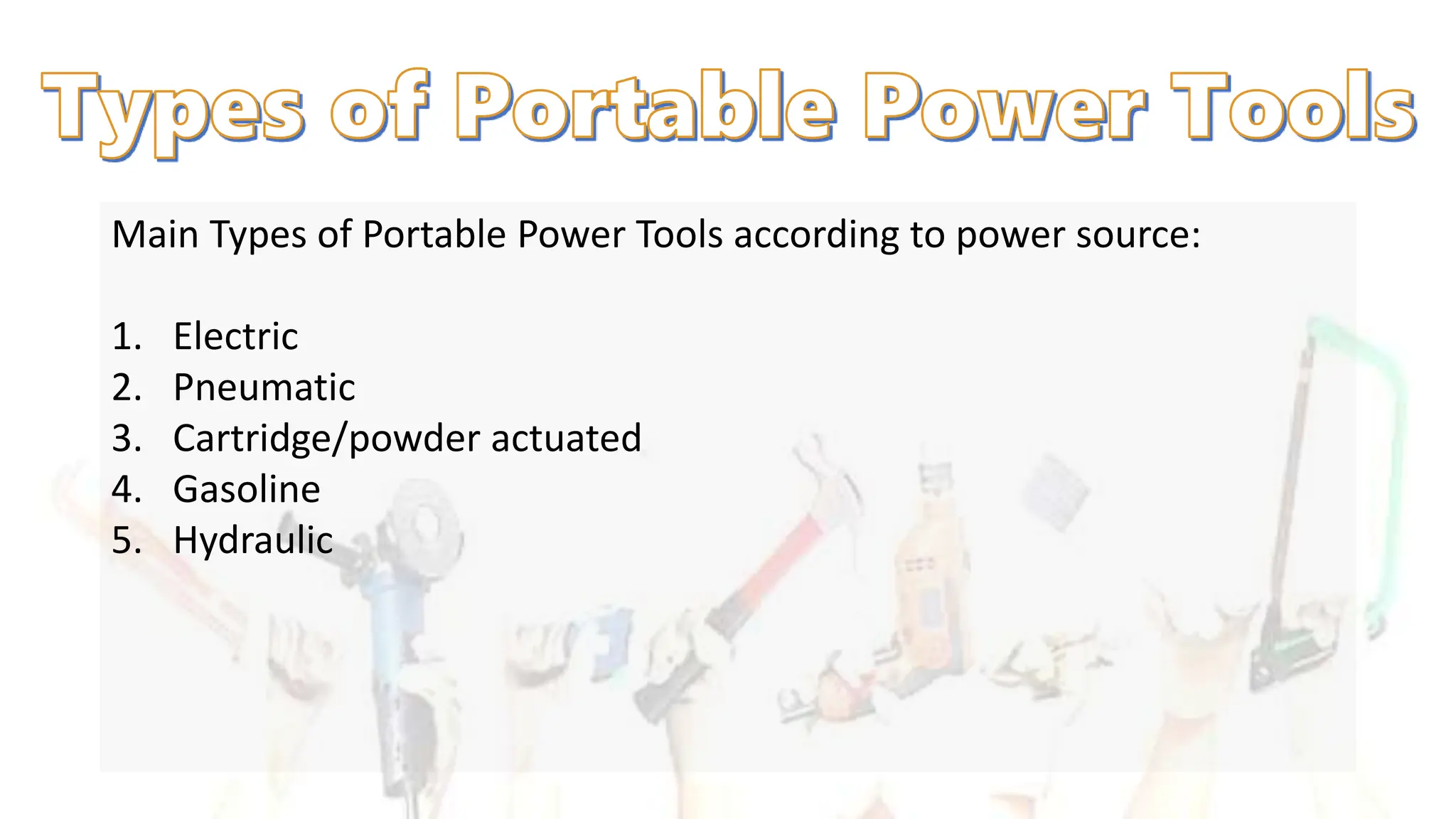 Types of Portable Power Tools

Main Types of Portable Power Tools according to power source:

1. Electric
2. Pneumatic
3. Cartridge/powder actuated
4. Gasoline
5. Hydraulic